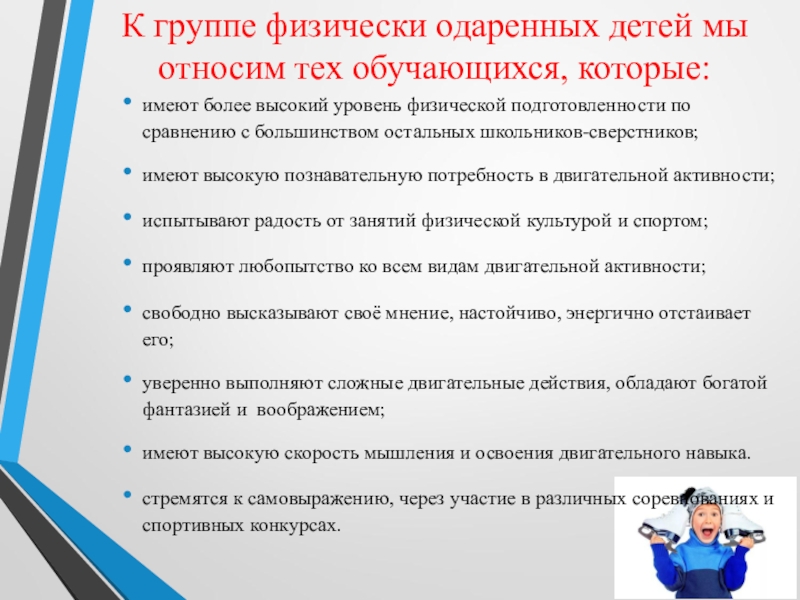 К группе физически одаренных детей мы относим тех обучающихся, которые:

• имеют более высокий уровень физической подготовленности по сравнению с большинством остальных школьников-сверстников;

• имеют высокую познавательную потребность в двигательной активности;

• испытывают радость от занятий физической культурой и спортом;

• проявляют любопытство ко всем видам двигательной активности;

• свободно высказывают своё мнение, настойчиво, энергично отстаивает его;

• уверенно выполняют сложные двигательные действия, обладают богатой фантазией и воображением;

• имеют высокую скорость мышления и освоения двигательного навыка.

• стремятся к самовыражению, через участие в различных соревнованиях и спортивных конкурсах.